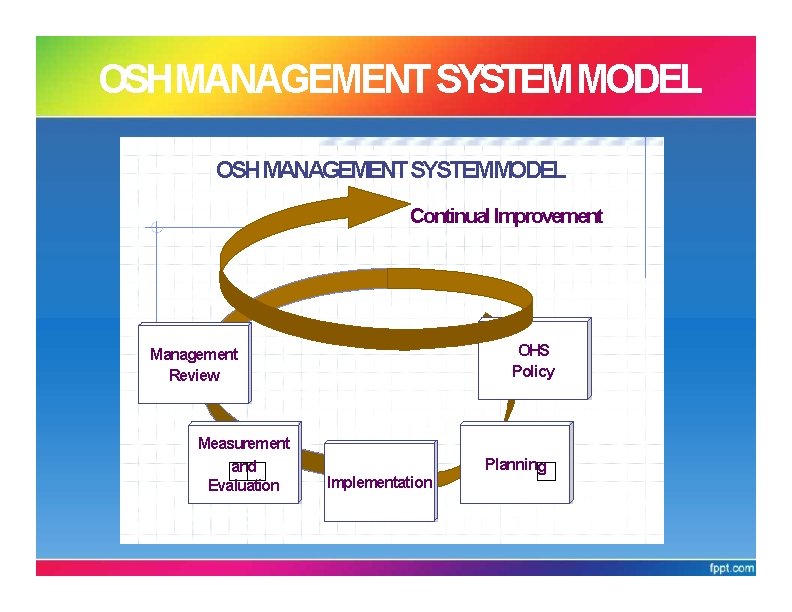 OSH MANAGEMENT SYSTEM MODEL

OSH MANAGEMENT SYSTEM MODEL

Continual Improvement

Management Review

OHS Policy

Measurement and Evaluation

Implementation

Planning

fppt.com